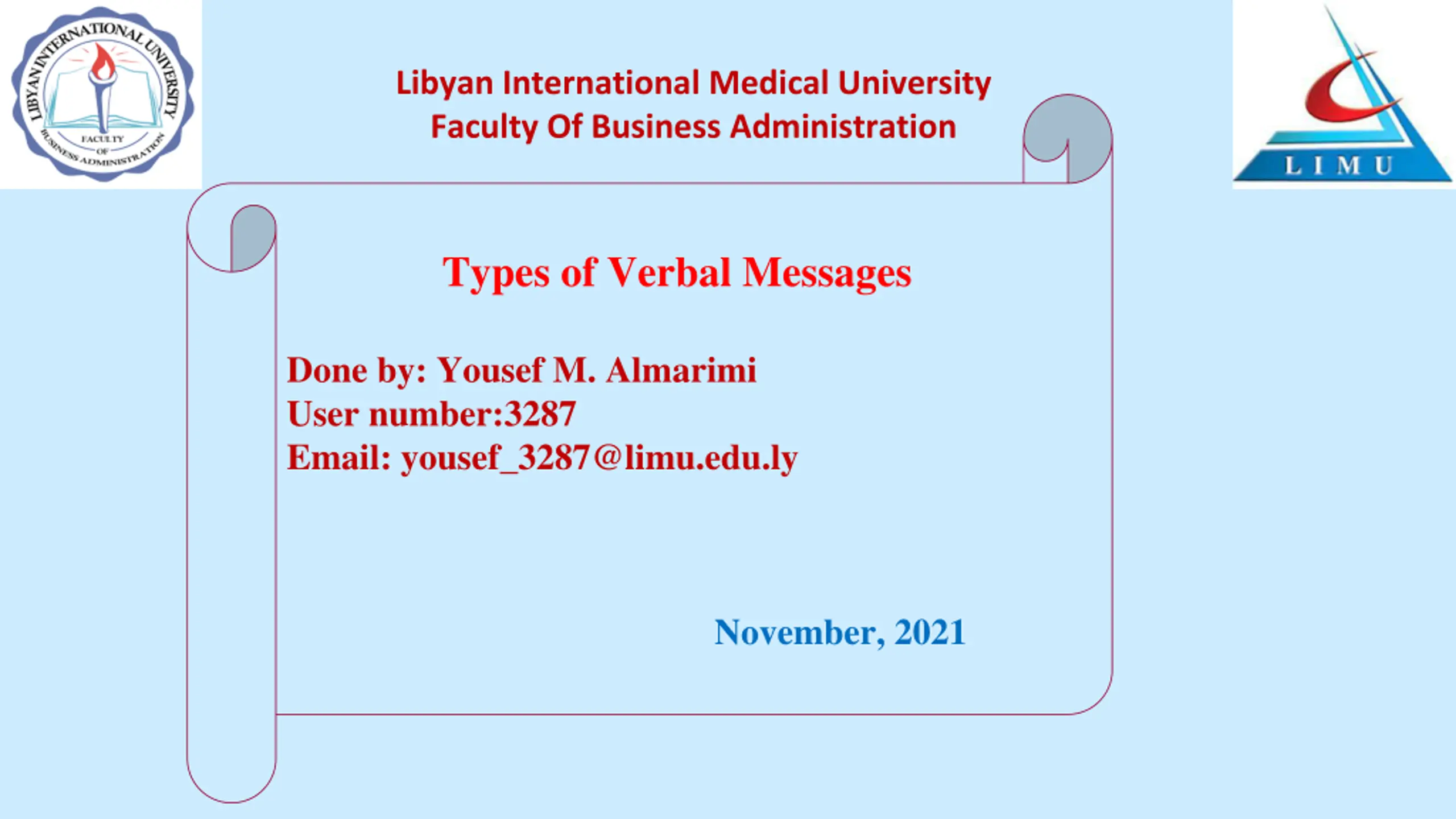 LIBYAN INTERNATIONAL UNIVERSITY
FACULTY OF BUSINESS ADMINISTRATION

Libyan International Medical University
Faculty Of Business Administration

LIMU

Types of Verbal Messages

Done by: Yousef M. Almarimi
User number:3287
Email: yousef_3287@limu.edu.ly

November, 2021